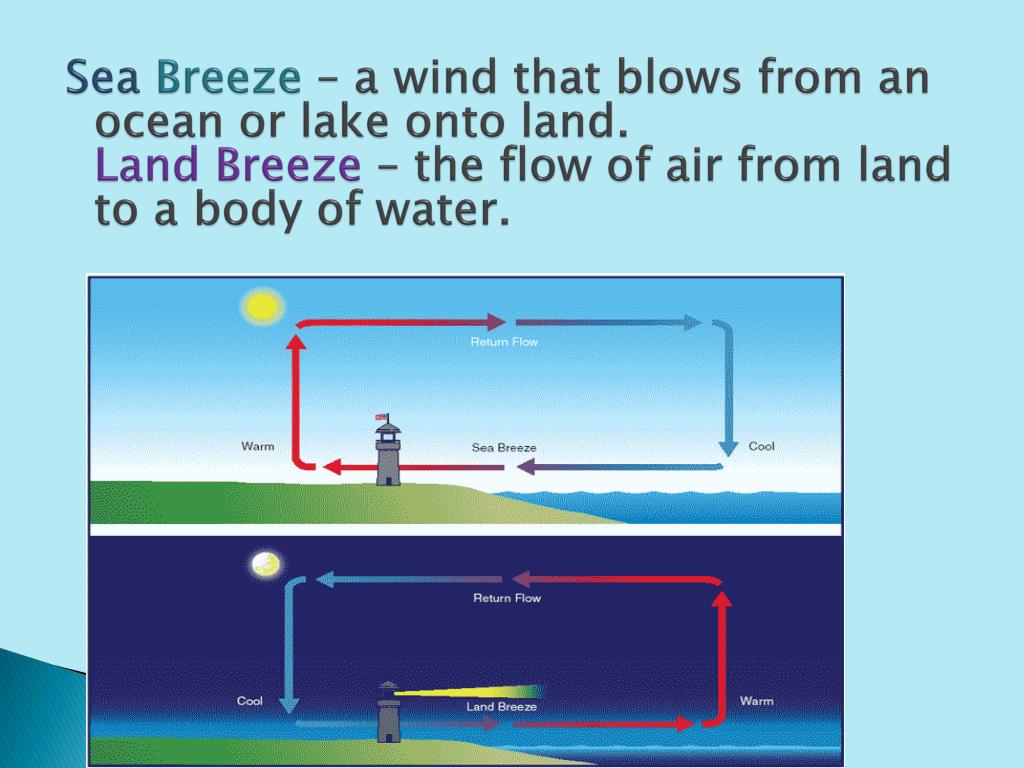 Sea Breeze – a wind that blows from an ocean or lake onto land.
Land Breeze – the flow of air from land to a body of water.

Return Flow
Warm
Sea Breeze
Cool

Return Flow
Cool
Land Breeze
Warm